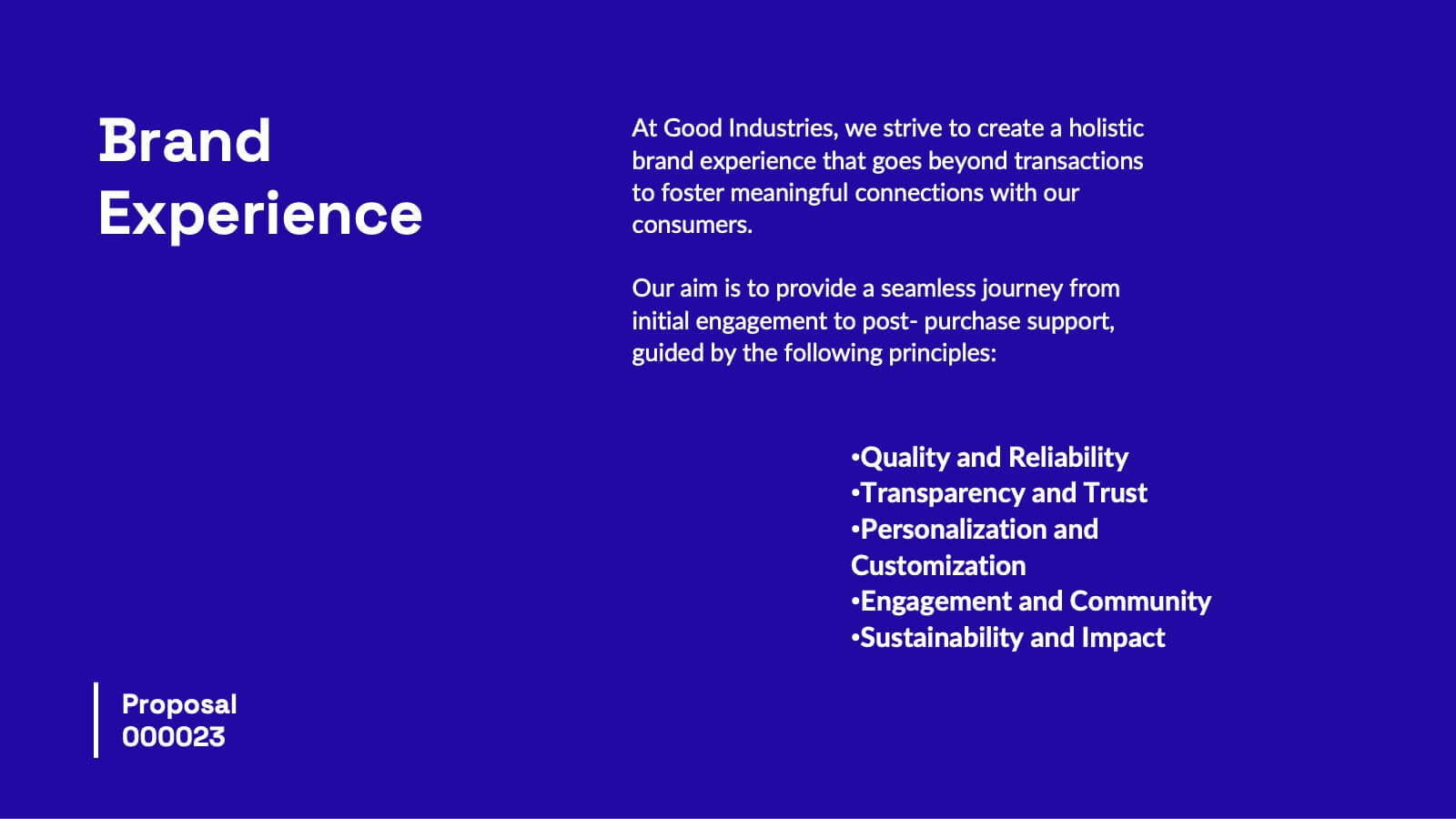 Brand Experience

At Good Industries, we strive to create a holistic brand experience that goes beyond transactions to foster meaningful connections with our consumers.

Our aim is to provide a seamless journey from initial engagement to post- purchase support, guided by the following principles:

•Quality and Reliability
•Transparency and Trust
•Personalization and Customization
•Engagement and Community
•Sustainability and Impact

Proposal
000023